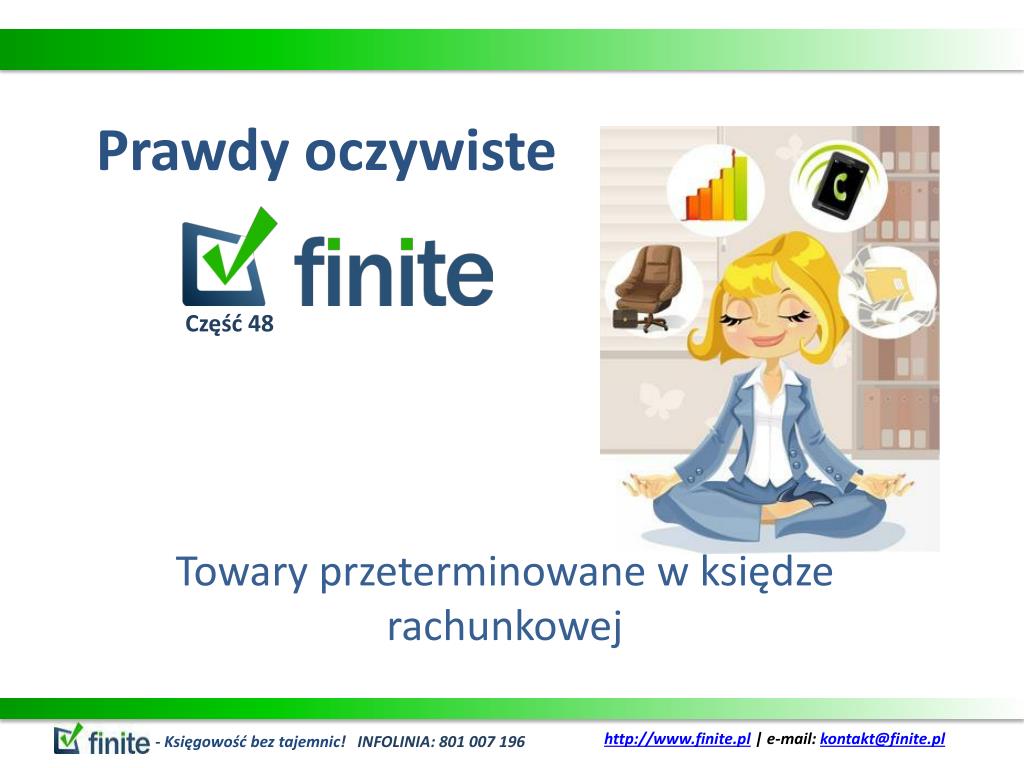 Prawdy oczywiste

finite

Część 48

Towary przeterminowane w księdze rachunkowej

finite - Księgowość bez tajemnic! INFOLINIA: 801 007 196

http://www.finite.pl | e-mail: kontakt@finite.pl